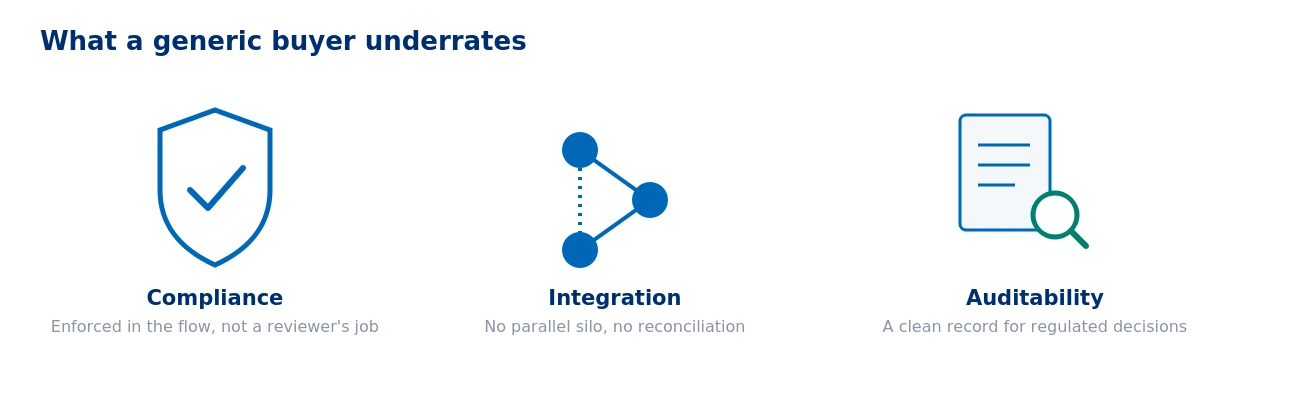 What a generic buyer underrates

Compliance
Enforced in the flow, not a reviewer's job

Integration
No parallel silo, no reconciliation

Auditability
A clean record for regulated decisions